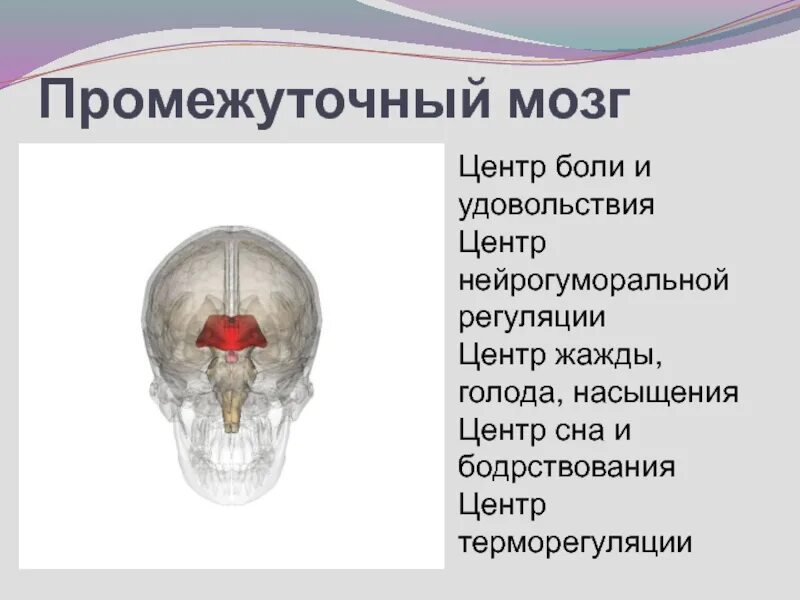 Промежуточный мозг

Центр боли и удовольствия
Центр нейрогуморальной регуляции
Центр жажды, голода, насыщения
Центр сна и бодрствования
Центр терморегуляции